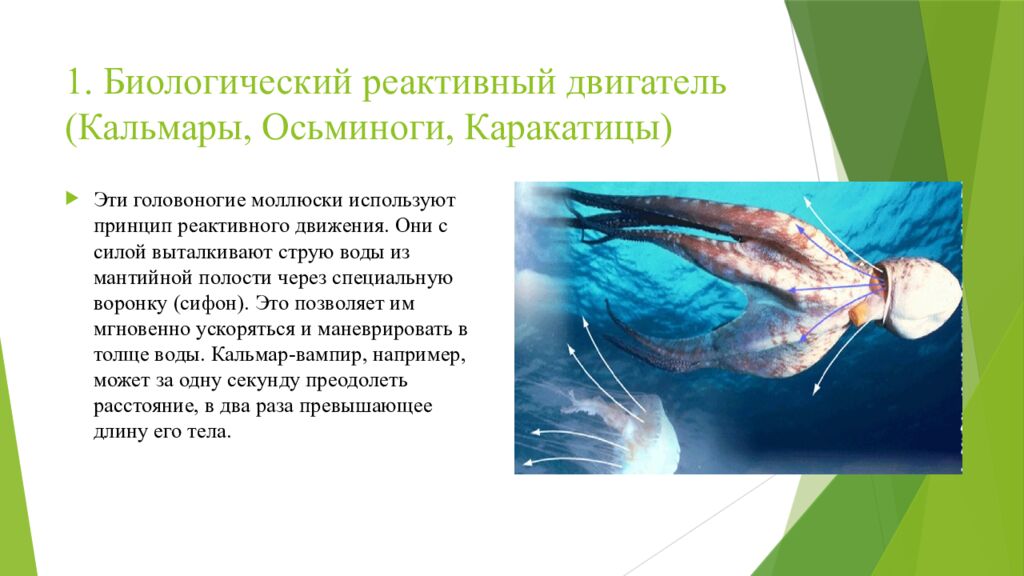 1. Биологический реактивный двигатель (Кальмары, Осьминоги, Каракатицы)

Эти головоногие моллюски используют принцип реактивного движения. Они с силой выталкивают струю воды из мантийной полости через специальную воронку (сифон). Это позволяет им мгновенно ускоряться и маневрировать в толще воды. Кальмар-вампир, например, может за одну секунду преодолеть расстояние, в два раза превышающее длину его тела.